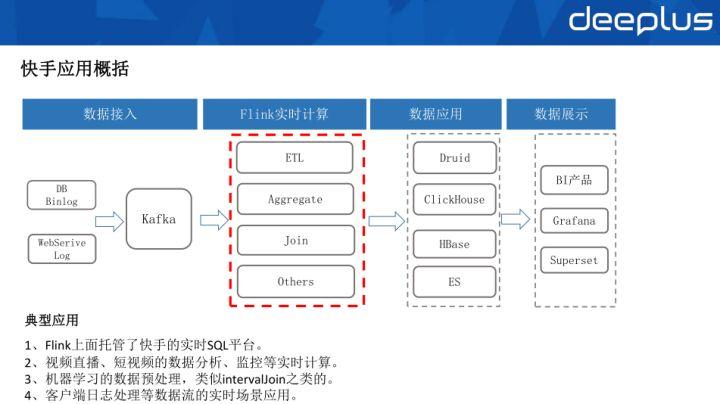 deeplus

快手应用概括

数据接入

Flink实时计算

数据应用

数据展示

DB Binlog

WebSerive Log

Kafka

ETL

Aggregate

Join

Others

Druid

ClickHouse

HBase

ES

BI产品

Grafana

Superset

典型应用

1、Flink上面托管了快手的实时SQL平台。
2、视频直播、短视频的数据分析、监控等实时计算。
3、机器学习的数据预处理，类似intervalJoin之类的。
4、客户端日志处理等数据流的实时场景应用。